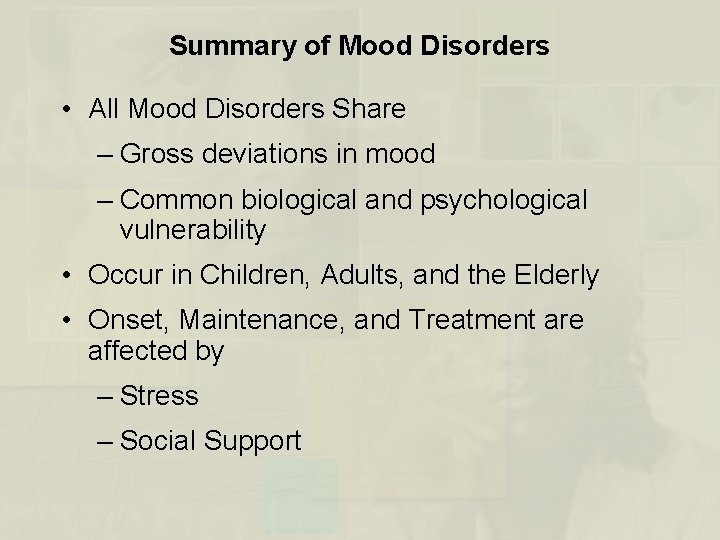 Summary of Mood Disorders

• All Mood Disorders Share
– Gross deviations in mood
– Common biological and psychological vulnerability
• Occur in Children, Adults, and the Elderly
• Onset, Maintenance, and Treatment are affected by
– Stress
– Social Support